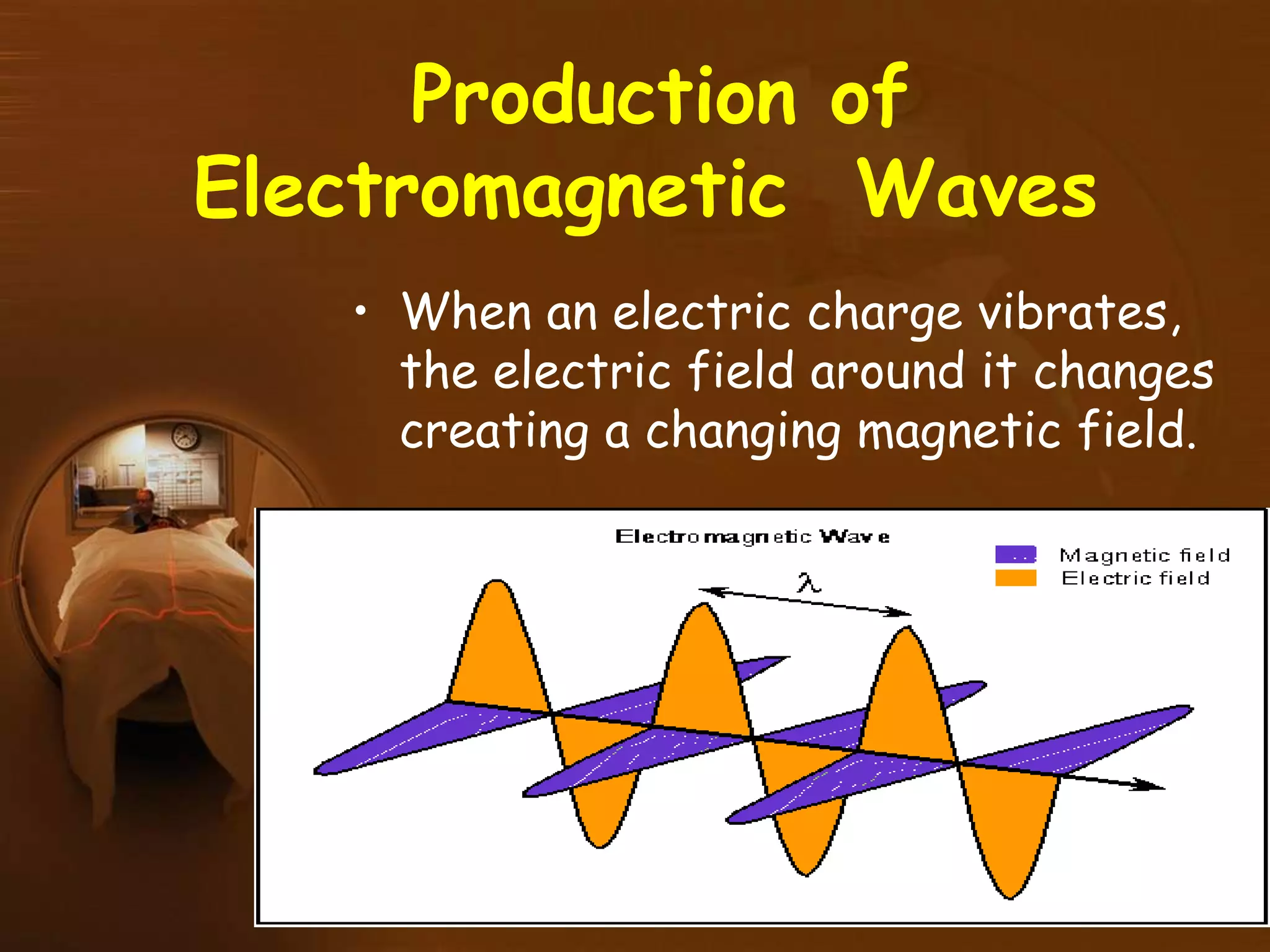 Production of Electromagnetic Waves

• When an electric charge vibrates, the electric field around it changes creating a changing magnetic field.

Electromagnetic Wave

Magnetic field
Electric field

$\lambda$